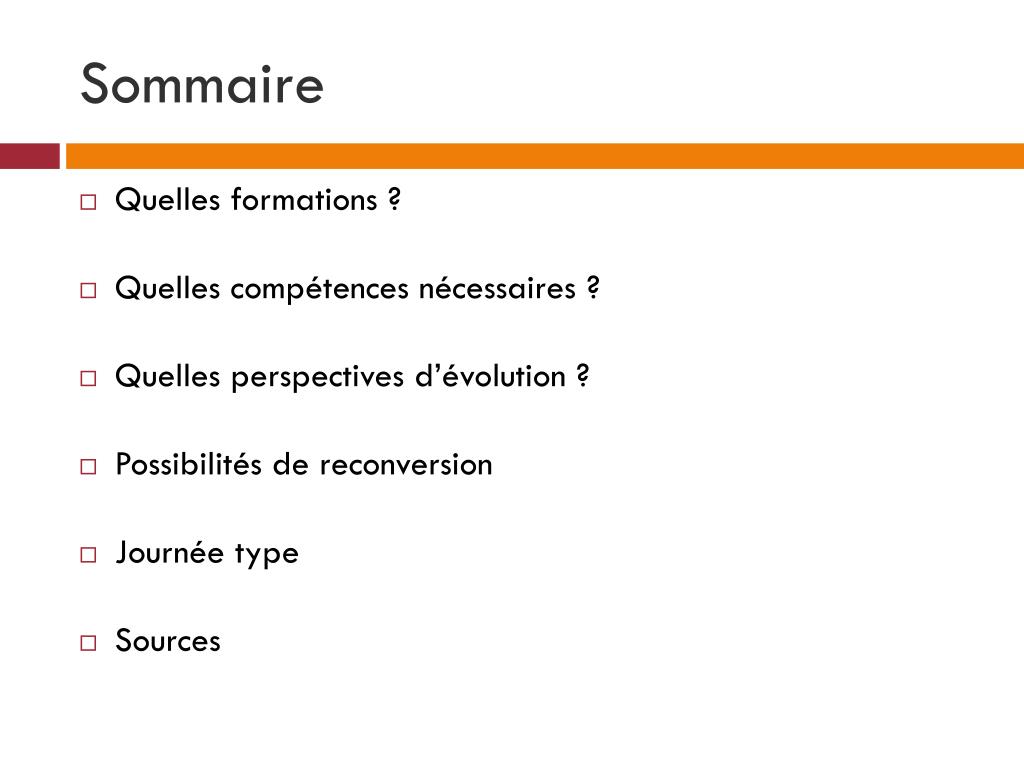 Sommaire

□ Quelles formations ?

□ Quelles compétences nécessaires ?

□ Quelles perspectives d’évolution ?

□ Possibilités de reconversion

□ Journée type

□ Sources